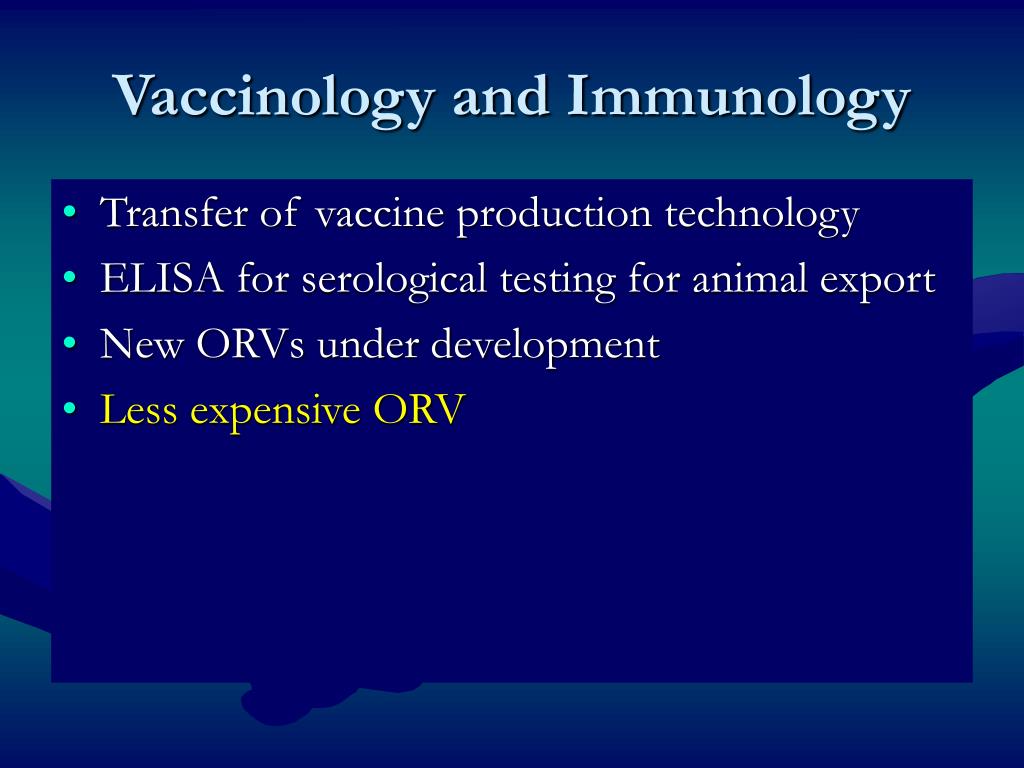 Vaccinology and Immunology

• Transfer of vaccine production technology
• ELISA for serological testing for animal export
• New ORVs under development
• Less expensive ORV